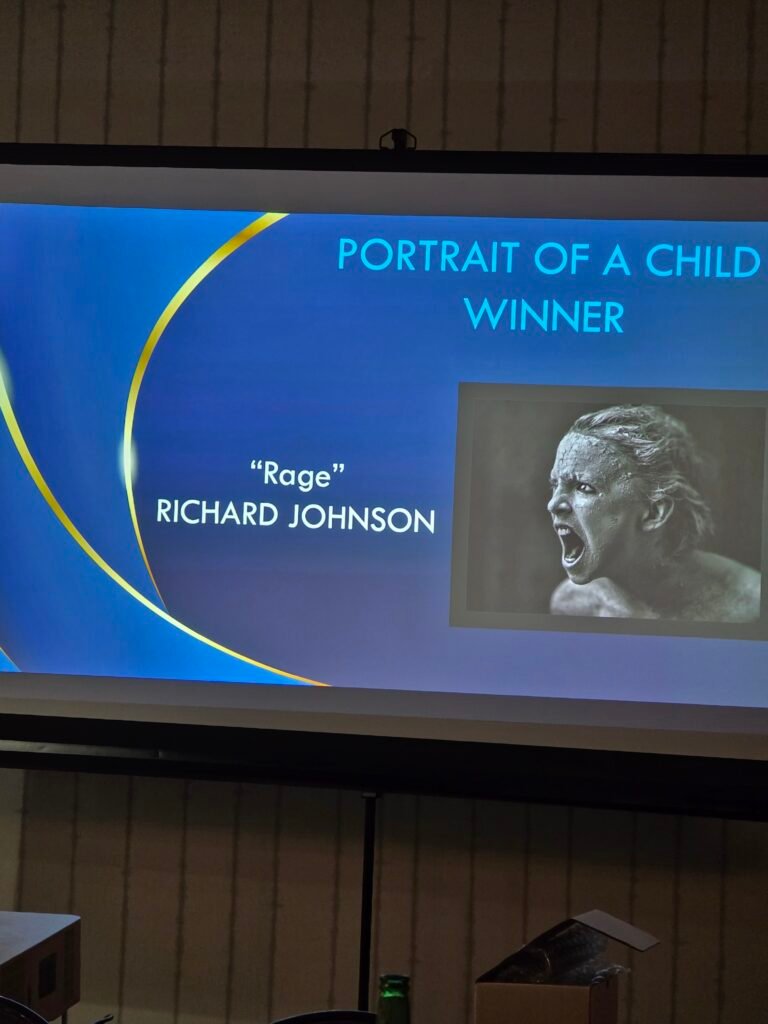 PORTRAIT OF A CHILD
WINNER

“Rage”
RICHARD JOHNSON